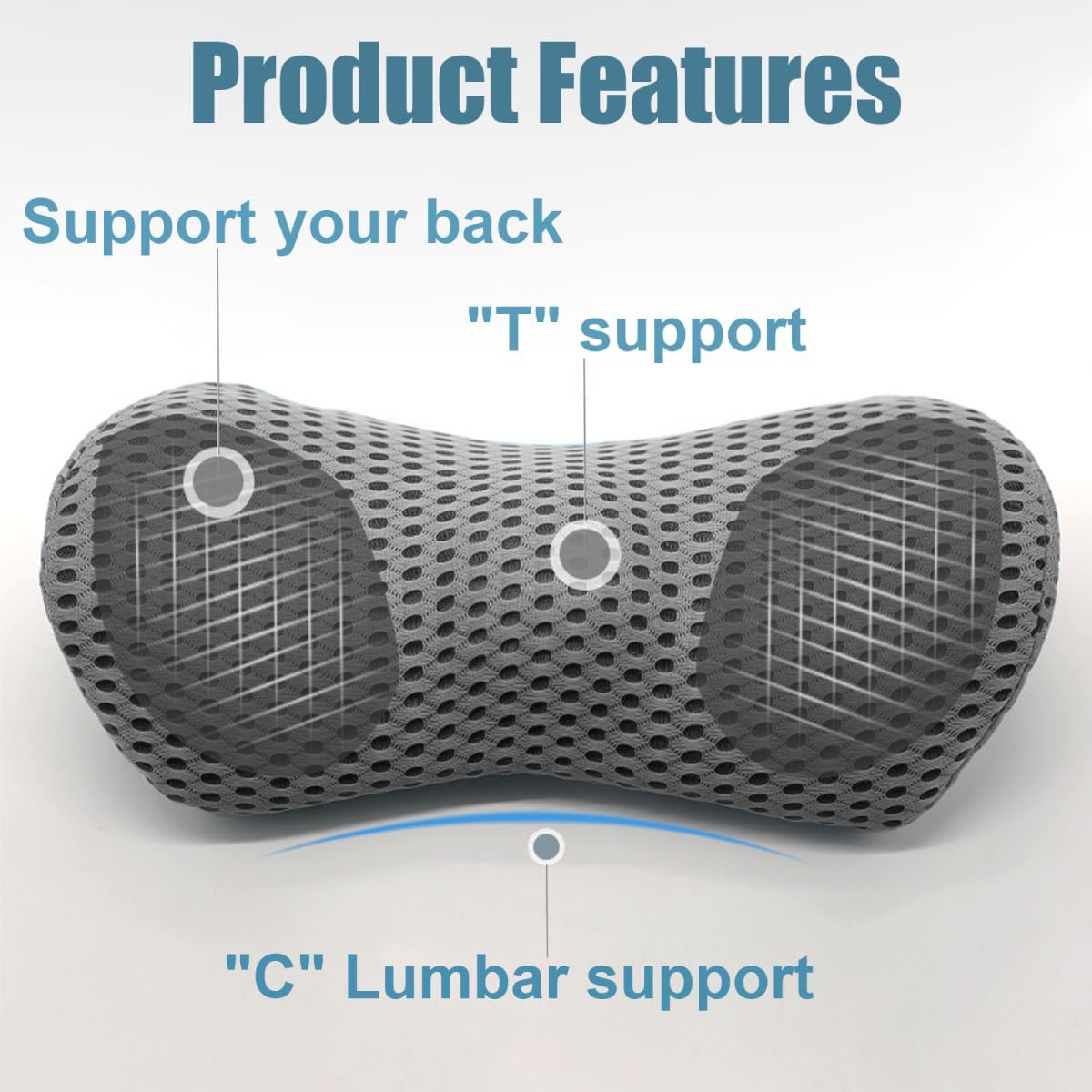 Product Features

Support your back

"T" support

"C" Lumbar support